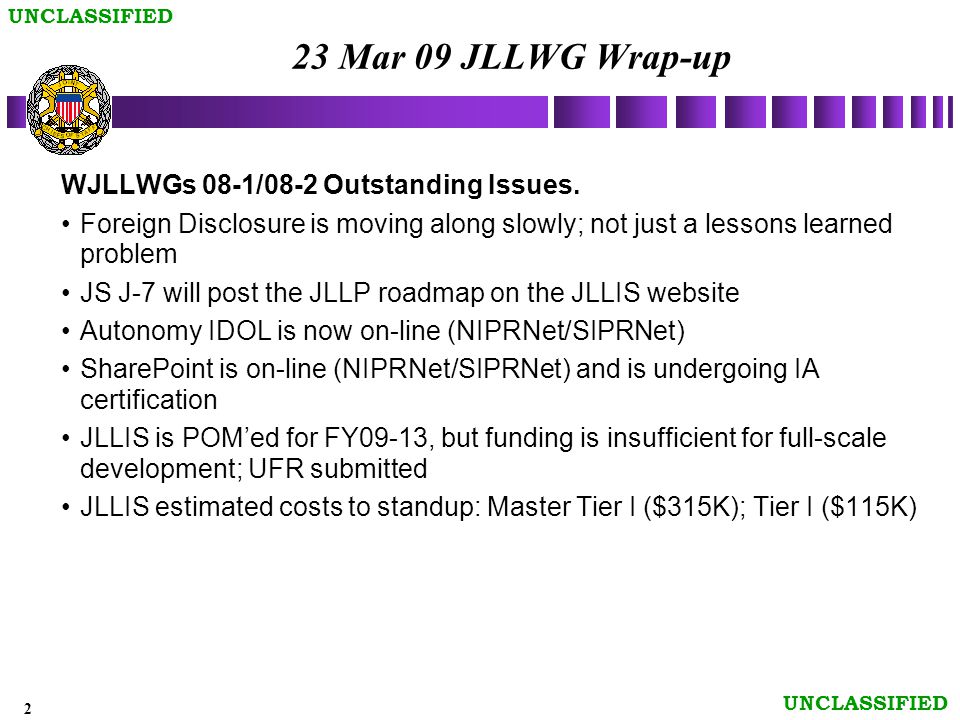 UNCLASSIFIED

23 Mar 09 JLLWG Wrap-up

WJLLWGs 08-1/08-2 Outstanding Issues.

• Foreign Disclosure is moving along slowly; not just a lessons learned problem

• JS J-7 will post the JLLP roadmap on the JLLIS website

• Autonomy IDOL is now on-line (NIPRNet/SIPRNet)

• SharePoint is on-line (NIPRNet/SIPRNet) and is undergoing IA certification

• JLLIS is POM'ed for FY09-13, but funding is insufficient for full-scale development; UFR submitted

• JLLIS estimated costs to standup: Master Tier I (\$315K); Tier I (\$115K)

2

UNCLASSIFIED